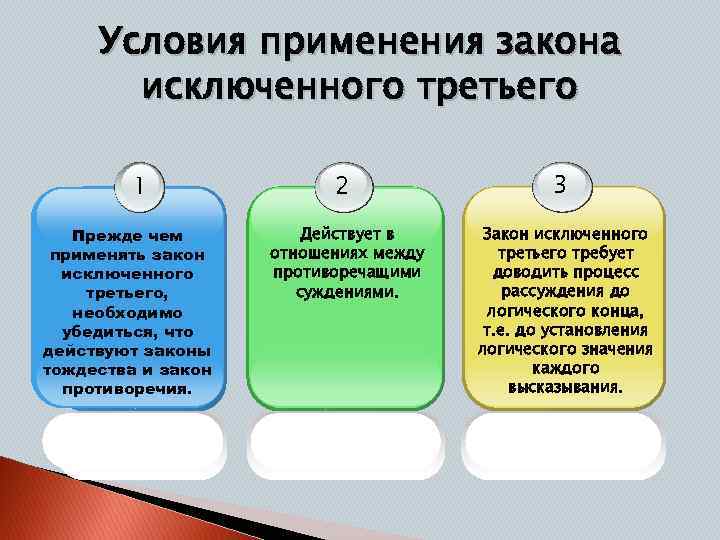 Условия применения закона исключенного третьего

1

Прежде чем применять закон исключенного третьего, необходимо убедиться, что действуют законы тождества и закон противоречия.

2

Действует в отношениях между противоречащими суждениями.

3

Закон исключенного третьего требует доводить процесс рассуждения до логического конца, т.е. до установления логического значения каждого высказывания.